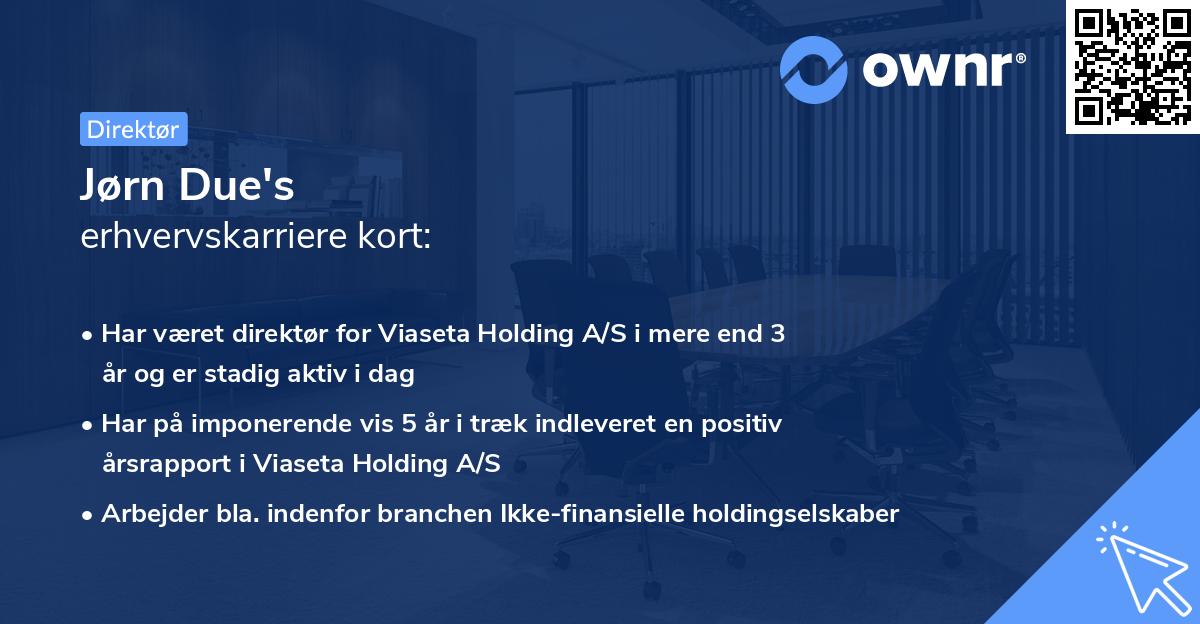 ownr®

Direktør

Jørn Due's
erhvervskarriere kort:

• Har været direktør for Viaseta Holding A/S i mere end 3 år og er stadig aktiv i dag
• Har på imponerende vis 5 år i træk indleveret en positiv årsrapport i Viaseta Holding A/S
• Arbejder bla. indenfor branchen Ikke-finansielle holdingselskaber